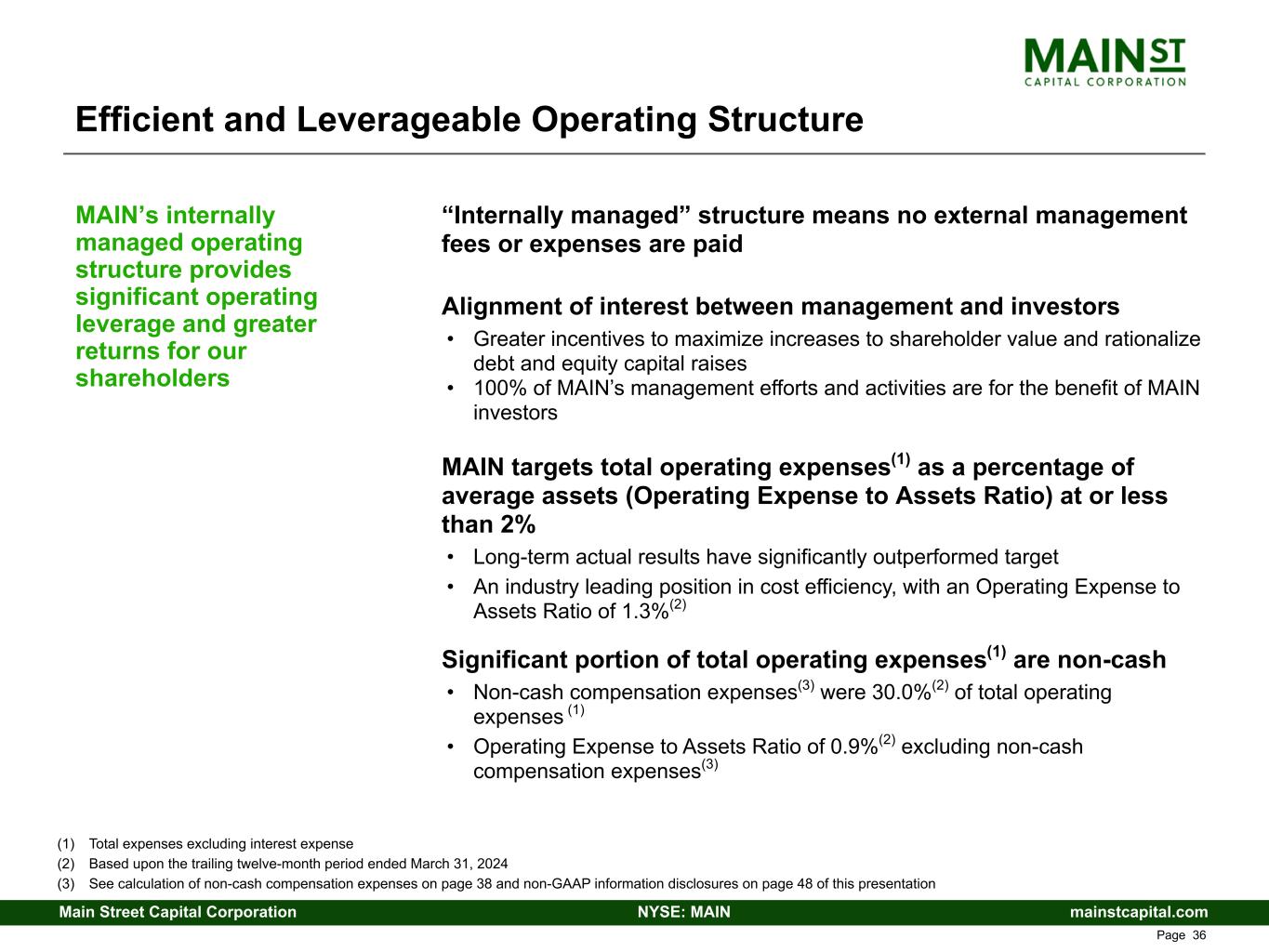 MAIN ST
CAPITAL CORPORATION

Efficient and Leverageable Operating Structure

MAIN's internally managed operating structure provides significant operating leverage and greater returns for our shareholders

"Internally managed" structure means no external management fees or expenses are paid

Alignment of interest between management and investors

• Greater incentives to maximize increases to shareholder value and rationalize debt and equity capital raises
• 100% of MAIN's management efforts and activities are for the benefit of MAIN investors

MAIN targets total operating expenses$^{(1)}$ as a percentage of average assets (Operating Expense to Assets Ratio) at or less than 2%

• Long-term actual results have significantly outperformed target
• An industry leading position in cost efficiency, with an Operating Expense to Assets Ratio of 1.3%$^{(2)}$

Significant portion of total operating expenses$^{(1)}$ are non-cash

• Non-cash compensation expenses$^{(3)}$ were 30.0%$^{(2)}$ of total operating expenses $^{(1)}$
• Operating Expense to Assets Ratio of 0.9%$^{(2)}$ excluding non-cash compensation expenses$^{(3)}$

(1) Total expenses excluding interest expense
(2) Based upon the trailing twelve-month period ended March 31, 2024
(3) See calculation of non-cash compensation expenses on page 38 and non-GAAP information disclosures on page 48 of this presentation

Main Street Capital Corporation NYSE: MAIN mainstcapital.com

Page 36